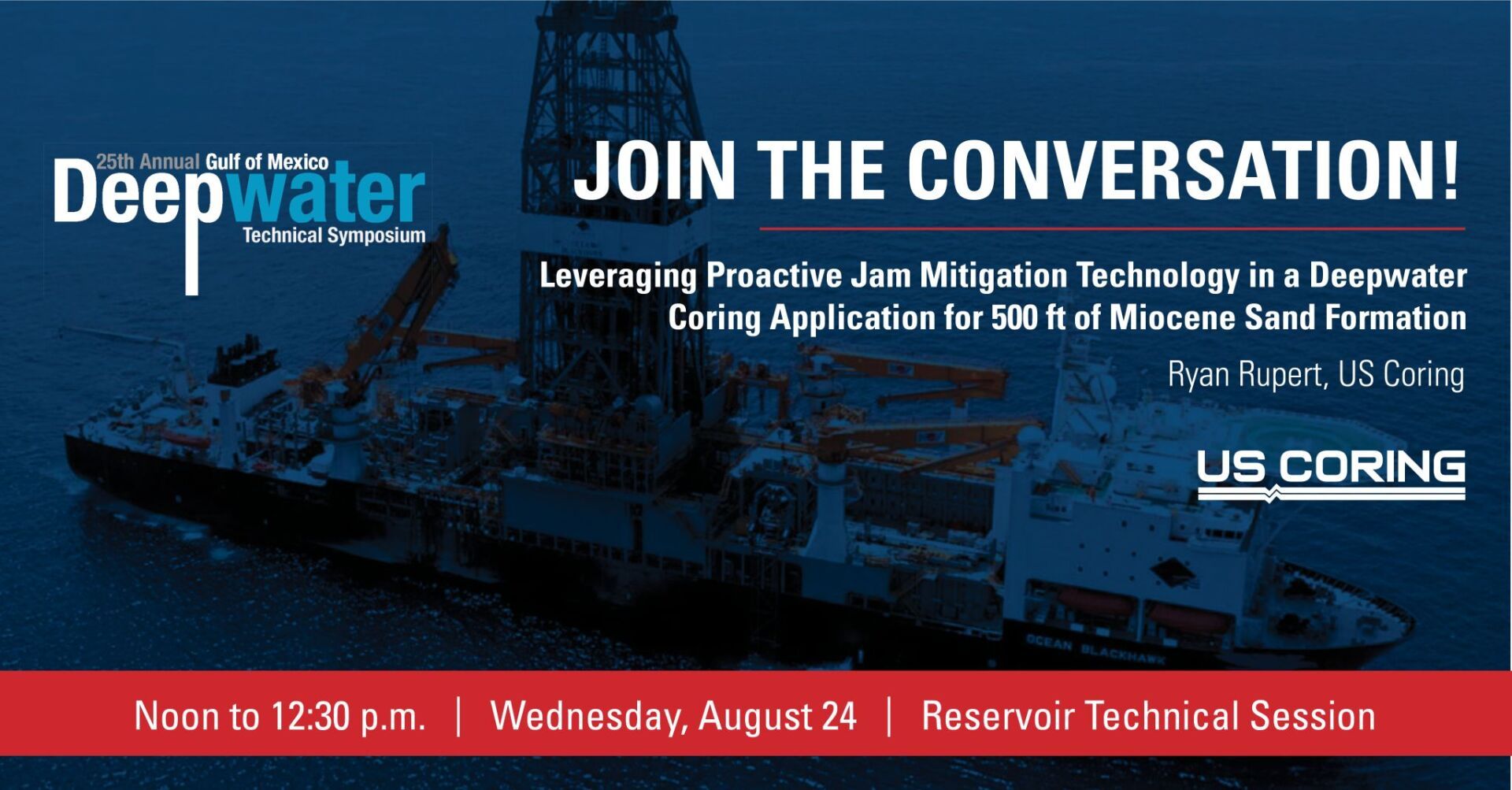 25th Annual Gulf of Mexico
Deepwater
Technical Symposium

JOIN THE CONVERSATION!

Leveraging Proactive Jam Mitigation Technology in a Deepwater Coring Application for 500 ft of Miocene Sand Formation

Ryan Rupert, US Coring

US CORING

OCEAN BLACKHAWK

Noon to 12:30 p.m. | Wednesday, August 24 | Reservoir Technical Session